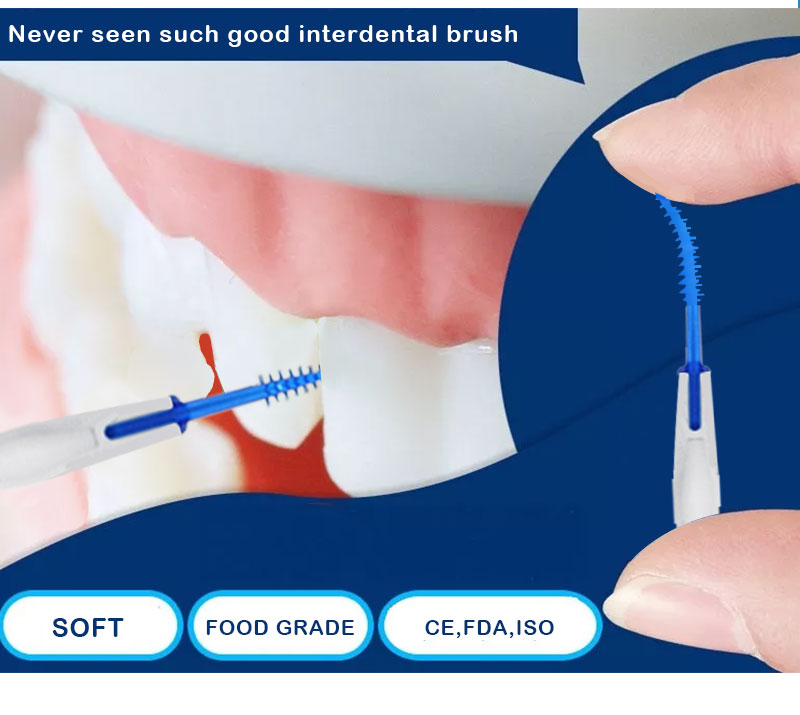 Never seen such good interdental brush

SOFT

FOOD GRADE

CE,FDA,ISO